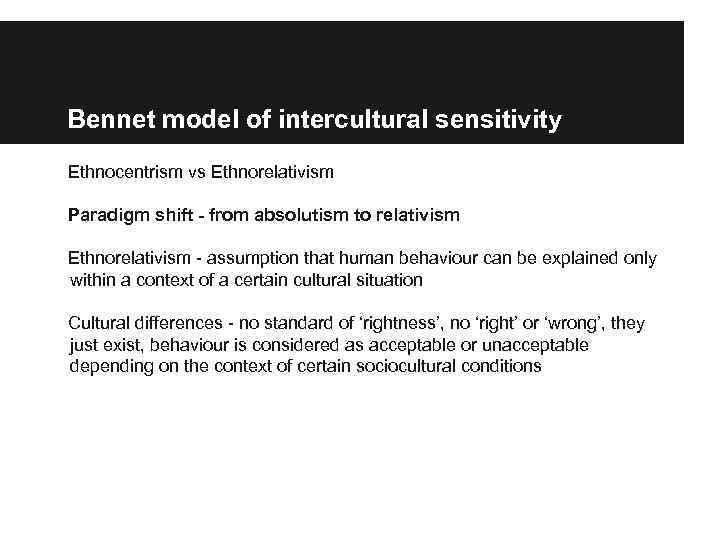 Bennet model of intercultural sensitivity

Ethnocentrism vs Ethnorelativism

Paradigm shift - from absolutism to relativism

Ethnorelativism - assumption that human behaviour can be explained only within a context of a certain cultural situation

Cultural differences - no standard of ‘rightness’, no ‘right’ or ‘wrong’, they just exist, behaviour is considered as acceptable or unacceptable depending on the context of certain sociocultural conditions